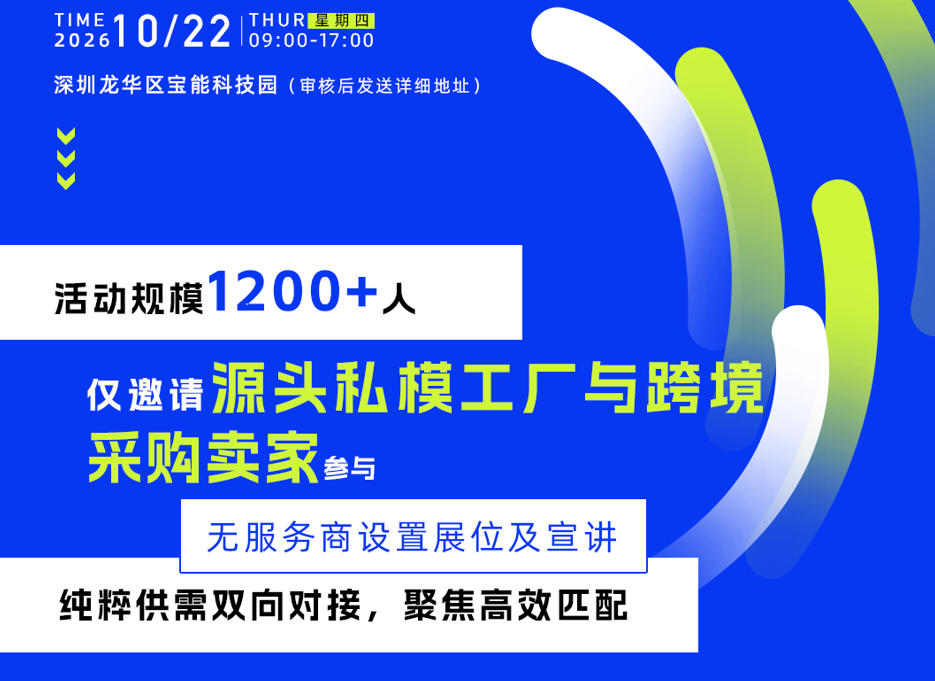 TIME 2026 10/22 THUR 星期四 09:00-17:00

深圳龙华区宝能科技园（审核后发送详细地址）

活动规模1200+人

仅邀请源头私模工厂与跨境采购卖家参与

无服务商设置展位及宣讲

纯粹供需双向对接，聚焦高效匹配